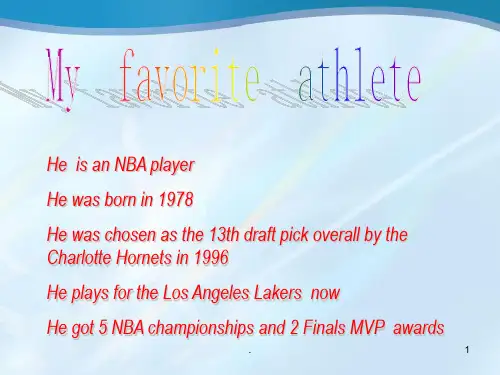 My favorite athlete

He is an NBA player

He was born in 1978

He was chosen as the 13th draft pick overall by the Charlotte Hornets in 1996

He plays for the Los Angeles Lakers now

He got 5 NBA championships and 2 Finals MVP awards

.

1